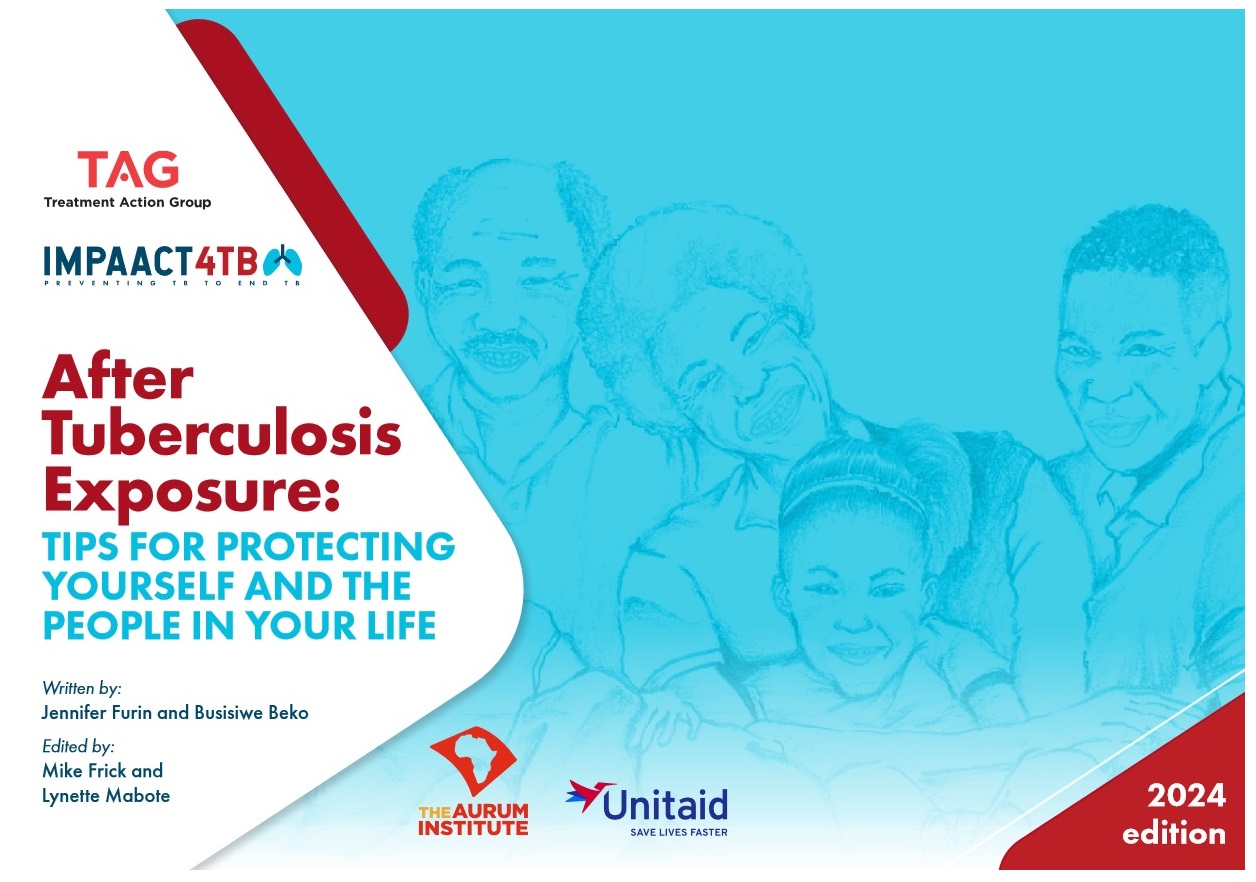 TAG
Treatment Action Group

IMPAACT4TB
PREVENTING TB TO END TB

After Tuberculosis Exposure:
TIPS FOR PROTECTING YOURSELF AND THE PEOPLE IN YOUR LIFE

Written by:
Jennifer Furin and Busisiwe Beko

Edited by:
Mike Frick and Lynette Mabote

THE AURUM INSTITUTE

Unitaid
SAVE LIVES FASTER

2024 edition